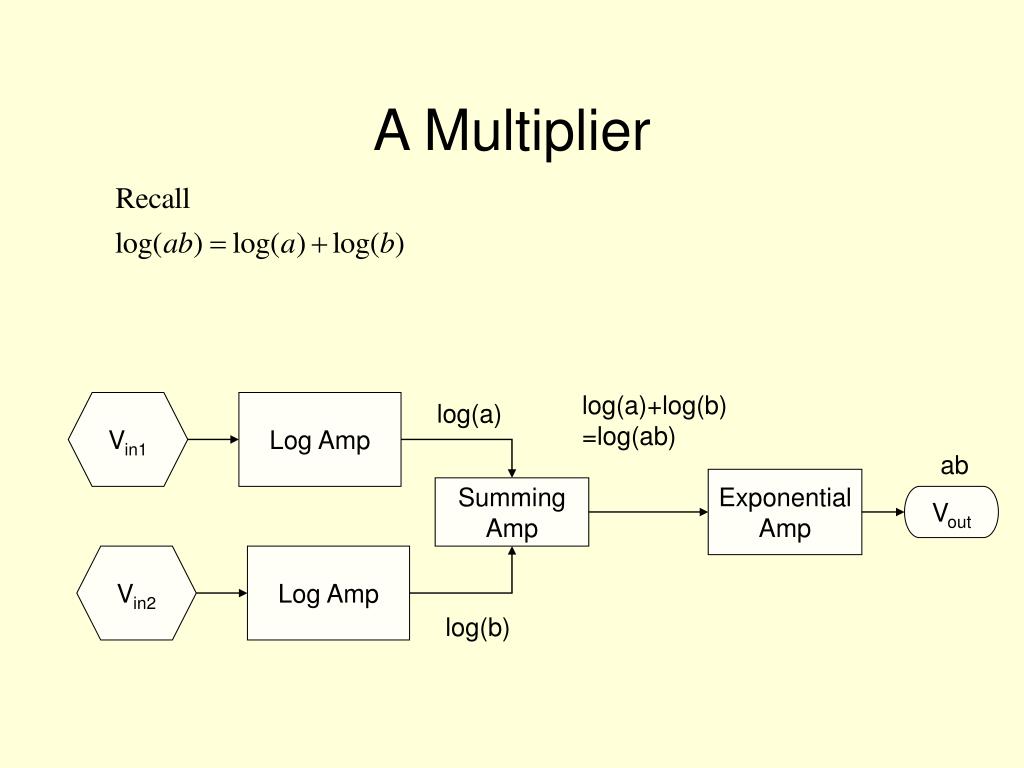 A Multiplier

Recall

$\log(ab) = \log(a) + \log(b)$

$V_{in1}$

Log Amp

log(a)

log(a)+log(b) =log(ab)

Summing Amp

Exponential Amp

ab

$V_{out}$

$V_{in2}$

Log Amp

log(b)